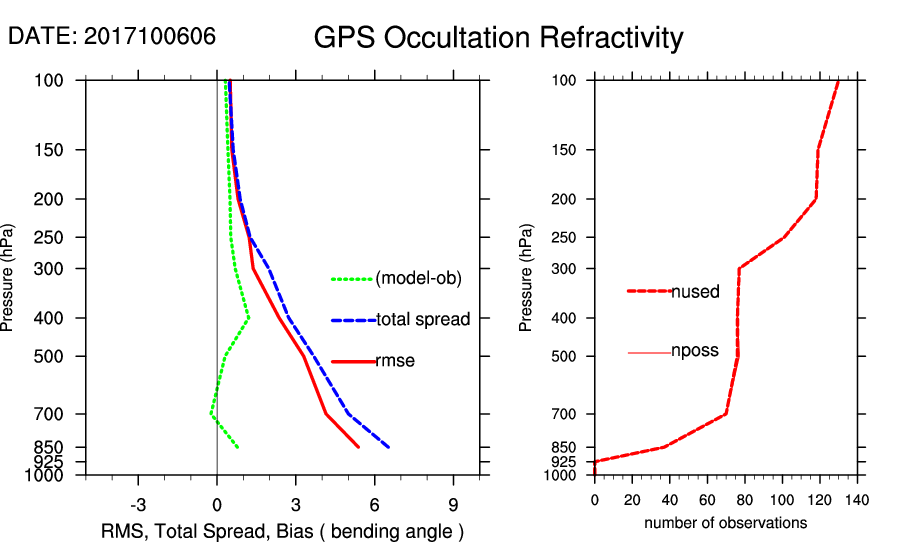 DATE: 2017100606

GPS Occultation Refractivity

Pressure (hPa)

100
150
200
250
300
400
500
700
850
925
1000

(model-ob)
total spread
rmse

-3
0
3
6
9

RMS, Total Spread, Bias ( bending angle )

Pressure (hPa)

100
150
200
250
300
400
500
700
850
925
1000

nused
nposs

0
20
40
60
80
100
120
140

number of observations